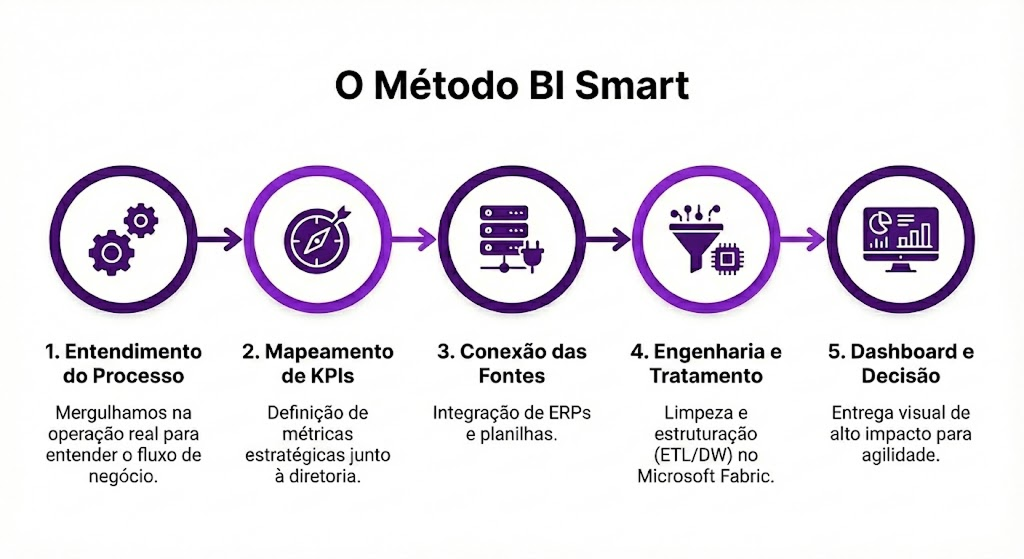 O Método BI Smart

1. Entendimento do Processo

Mergulhamos na operação real para entender o fluxo de negócio.

2. Mapeamento de KPIs

Definição de métricas estratégicas junto à diretoria.

3. Conexão das Fontes

Integração de ERPs e planilhas.

4. Engenharia e Tratamento

Limpeza e estruturação (ETL/DW) no Microsoft Fabric.

5. Dashboard e Decisão

Entrega visual de alto impacto para agilidade.